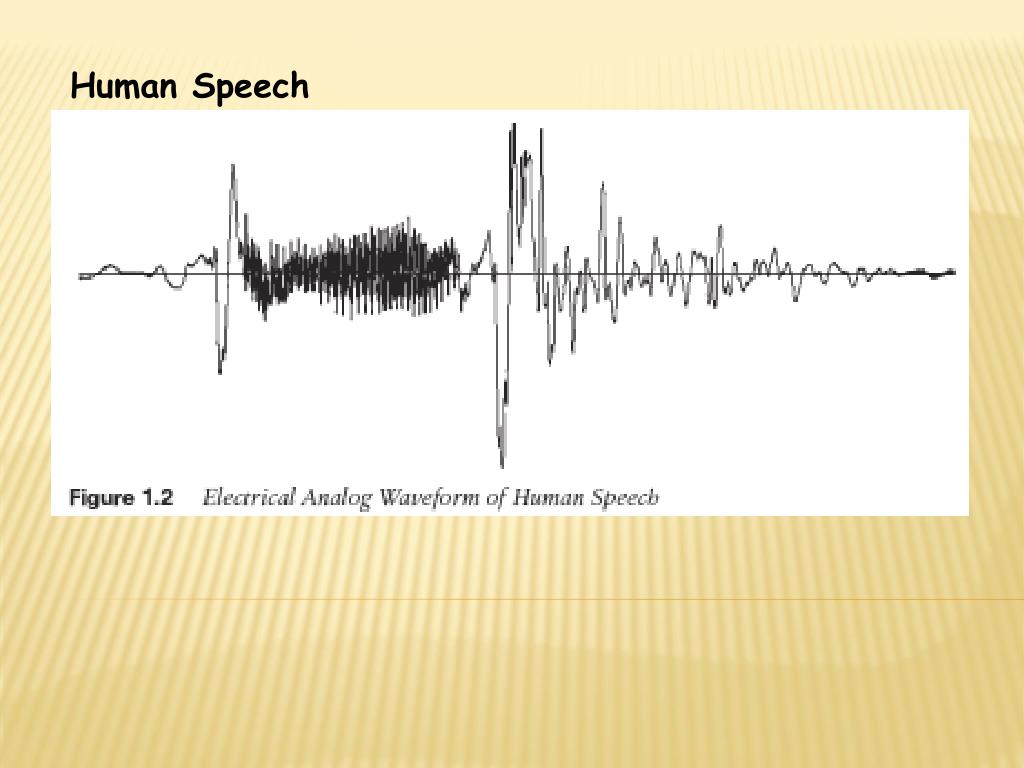 Human Speech

Figure 1.2 Electrical Analog Waveform of Human Speech